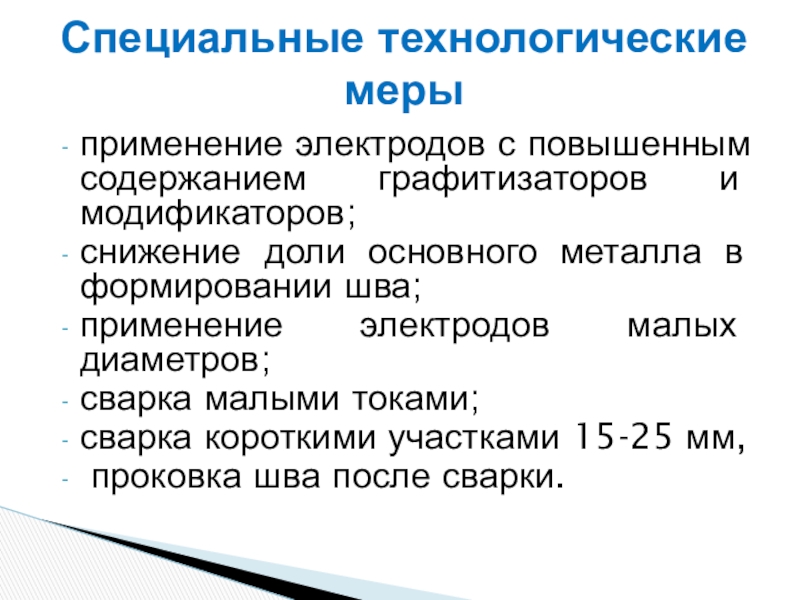 Специальные технологические меры

- применение электродов с повышенным содержанием графитизаторов и модификаторов;
- снижение доли основного металла в формировании шва;
- применение электродов малых диаметров;
- сварка малыми токами;
- сварка короткими участками 15-25 мм,
- проковка шва после сварки.